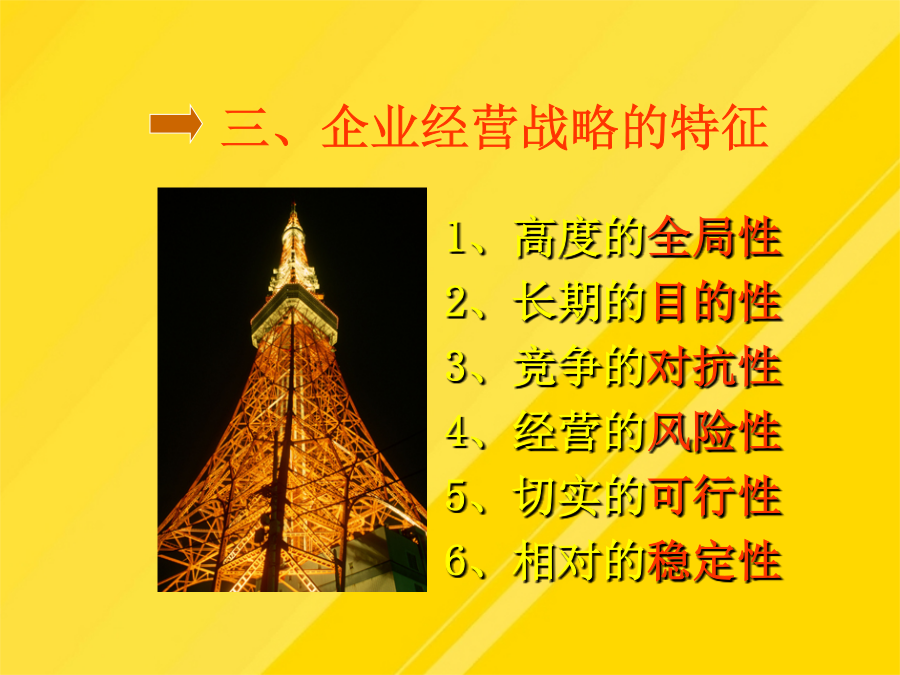 三、企业经营战略的特征

1、高度的全局性
2、长期的目的性
3、竞争的对抗性
4、经营的风险性
5、切实的可行性
6、相对的稳定性